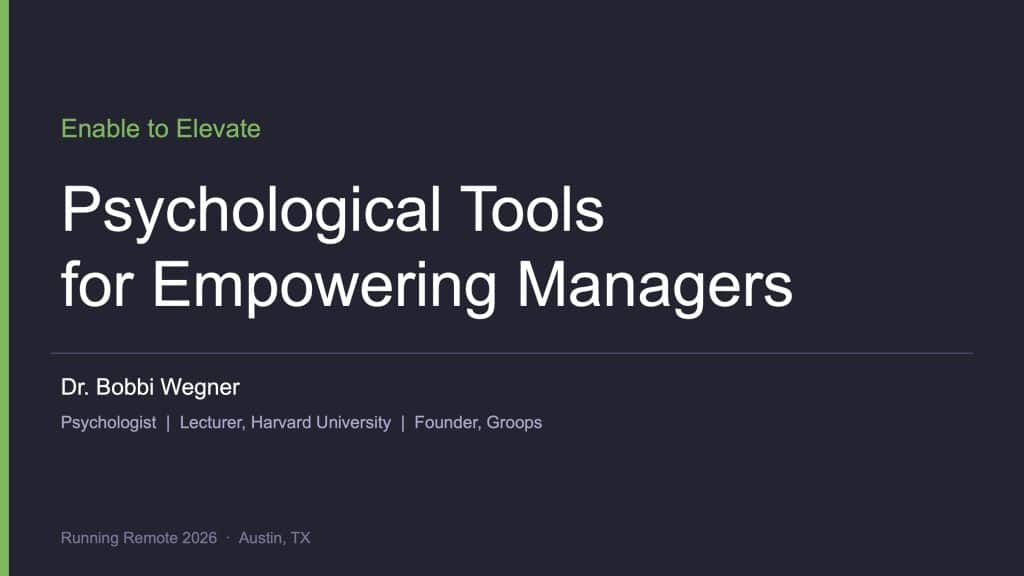 Enable to Elevate

Psychological Tools
for Empowering Managers

Dr. Bobbi Wegner

Psychologist | Lecturer, Harvard University | Founder, Groops

Running Remote 2026 · Austin, TX